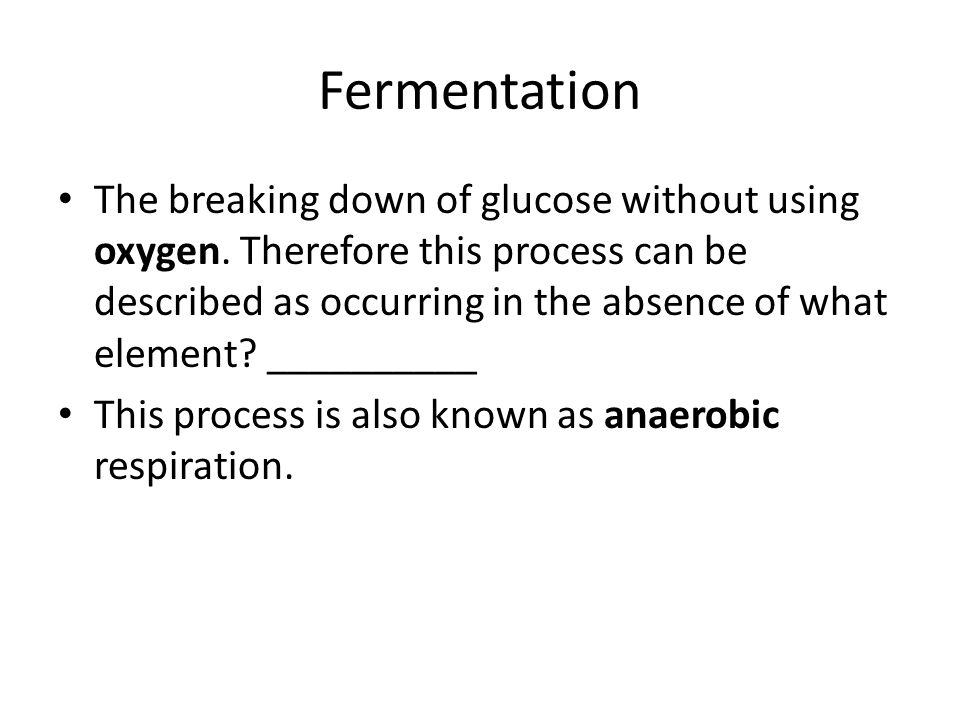 Fermentation

• The breaking down of glucose without using **oxygen**. Therefore this process can be described as occurring in the absence of what element? __________

• This process is also known as **anaerobic** respiration.